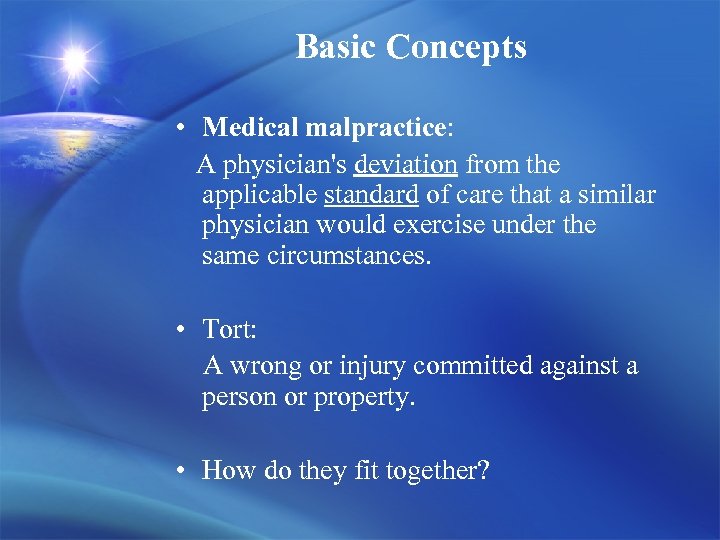 Basic Concepts

• Medical malpractice:
A physician's deviation from the applicable standard of care that a similar physician would exercise under the same circumstances.

• Tort:
A wrong or injury committed against a person or property.

• How do they fit together?